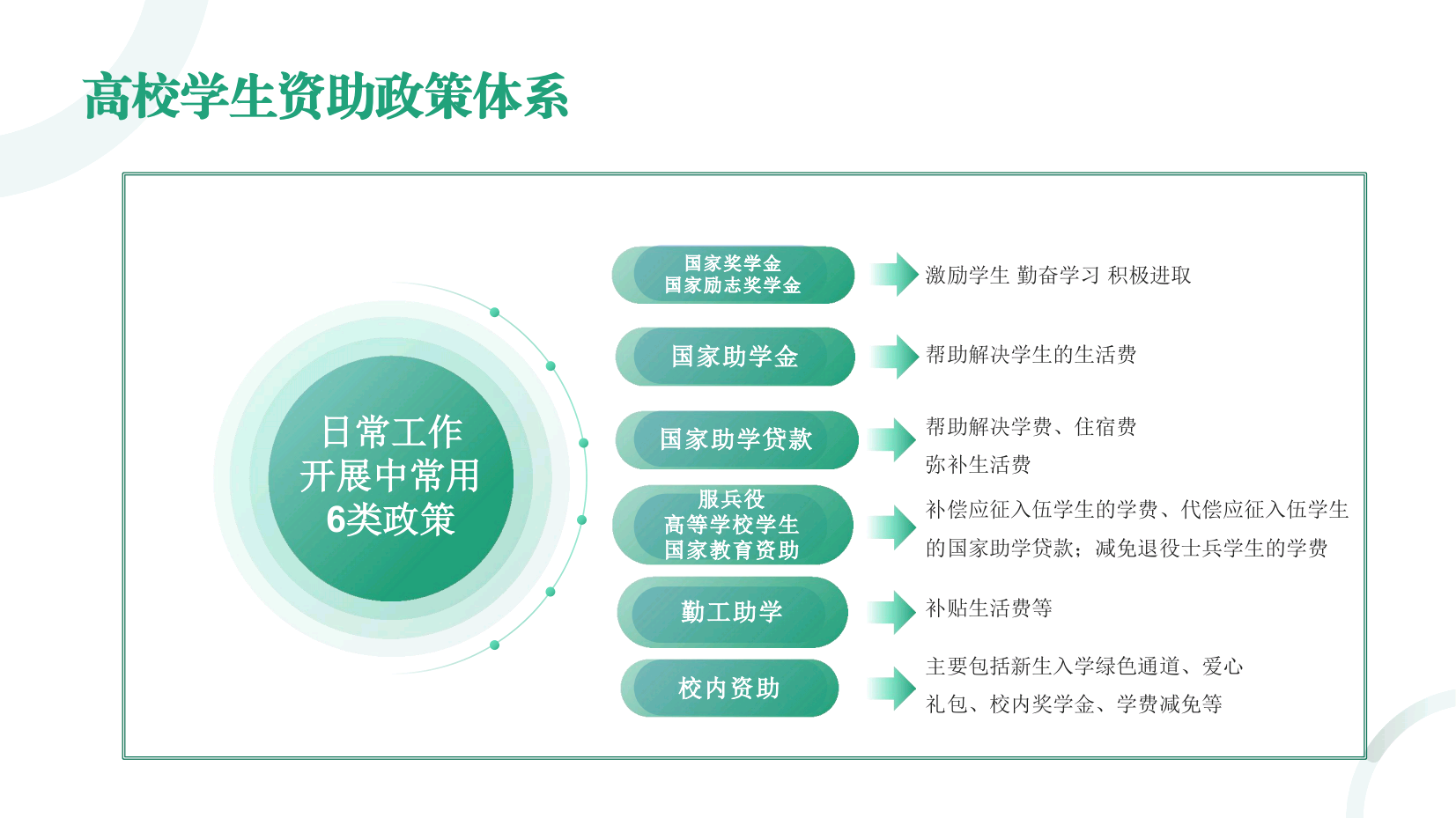 高校学生资助政策体系

日常工作
开展中常用
6类政策

国家奖学金
国家励志奖学金

激励学生 勤奋学习 积极进取

国家助学金

帮助解决学生的生活费

国家助学贷款

帮助解决学费、住宿费
弥补生活费

服兵役
高等学校学生
国家教育资助

补偿应征入伍学生的学费、代偿应征入伍学生的国家助学贷款；减免退役士兵学生的学费

勤工助学

补贴生活费等

校内资助

主要包括新生入学绿色通道、爱心礼包、校内奖学金、学费减免等